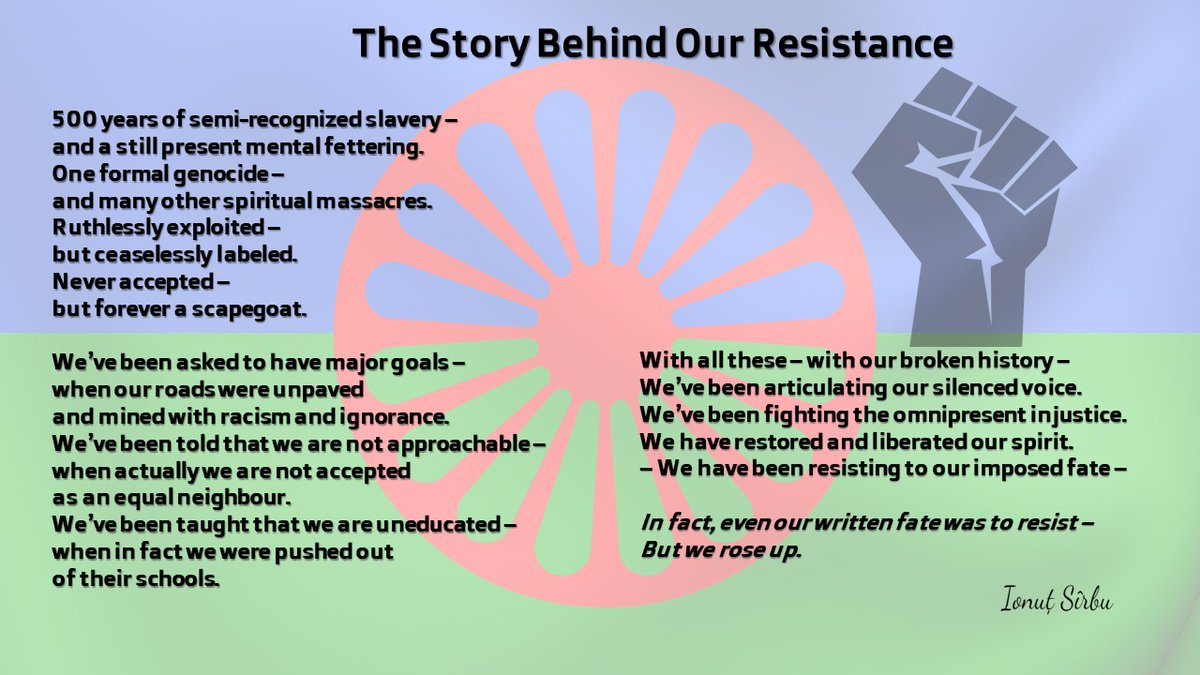 The Story Behind Our Resistance

500 years of semi-recognized slavery –
and a still present mental fettering.
One formal genocide –
and many other spiritual massacres.
Ruthlessly exploited –
but ceaselessly labeled.
Never accepted –
but forever a scapegoat.

We've been asked to have major goals –
when our roads were unpaved
and mined with racism and ignorance.
We've been told that we are not approachable –
when actually we are not accepted
as an equal neighbour.
We've been taught that we are uneducated –
when in fact we were pushed out
of their schools.

With all these – with our broken history –
We've been articulating our silenced voice.
We've been fighting the omnipresent injustice.
We have restored and liberated our spirit.
– We have been resisting to our imposed fate –

In fact, even our written fate was to resist –
But we rose up.

Ionuț Sîrbu